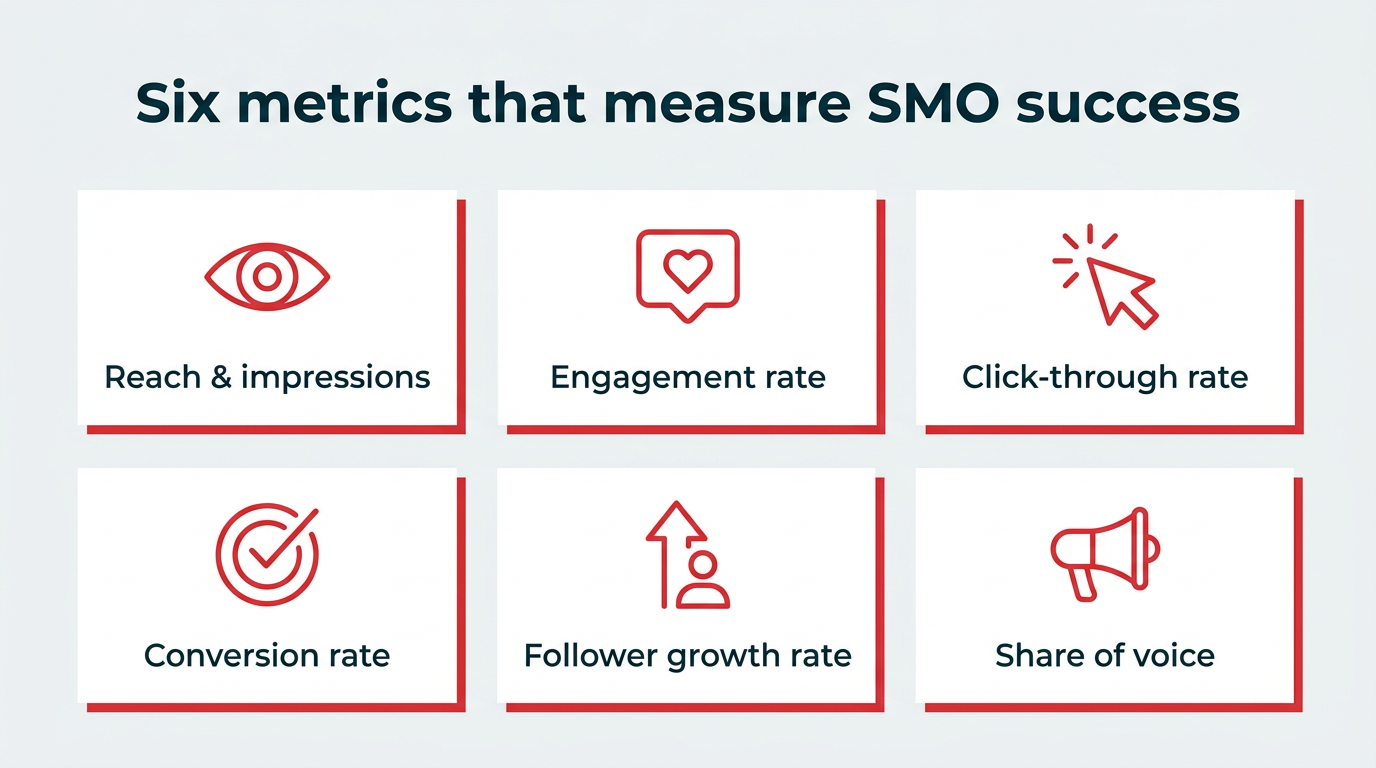 Six metrics that measure SMO success

Reach & impressions

Engagement rate

Click-through rate

Conversion rate

Follower growth rate

Share of voice